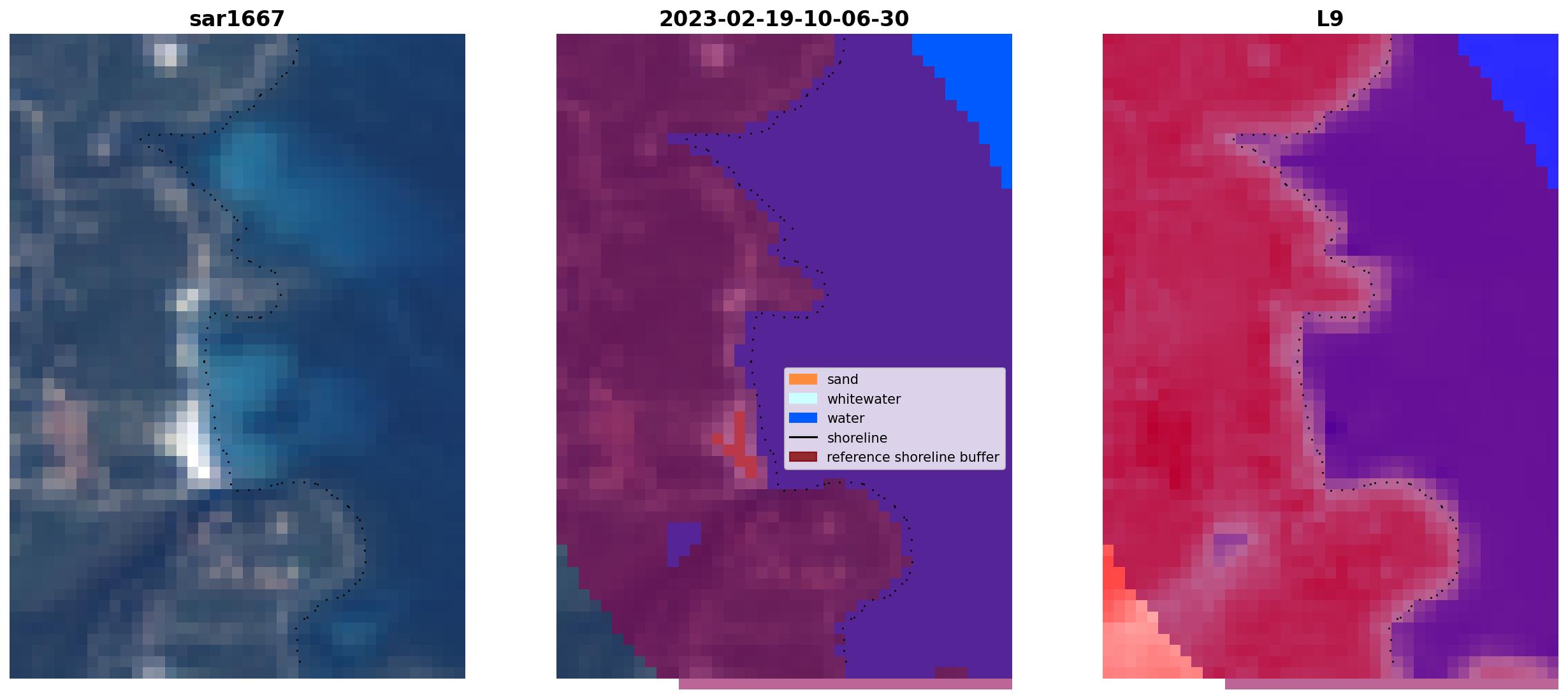 sar1667

2023-02-19-10-06-30

L9

sand
whitewater
water
shoreline
reference shoreline buffer